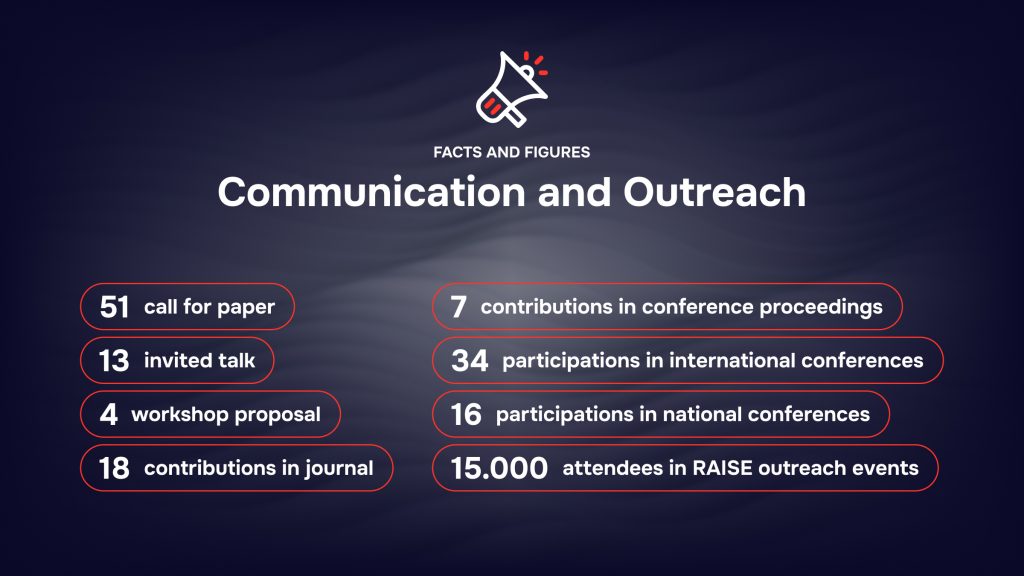 FACTS AND FIGURES

Communication and Outreach

51 call for paper

13 invited talk

4 workshop proposal

18 contributions in journal

7 contributions in conference proceedings

34 participations in international conferences

16 participations in national conferences

15.000 attendees in RAISE outreach events